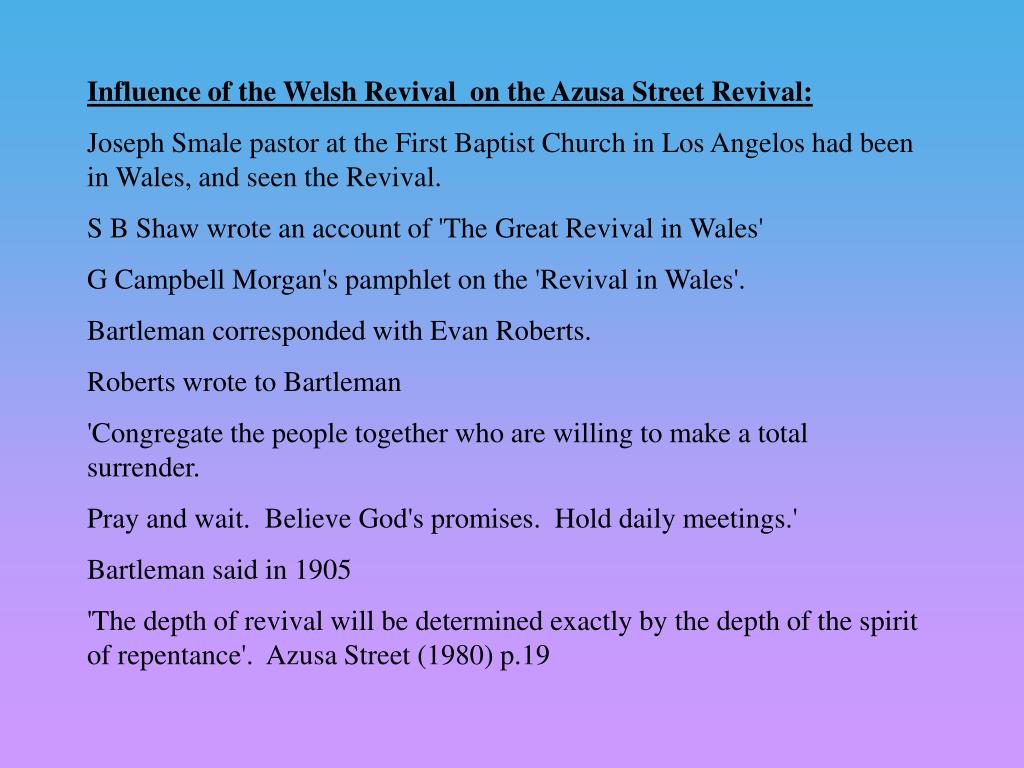 Influence of the Welsh Revival on the Azusa Street Revival:

Joseph Smale pastor at the First Baptist Church in Los Angelos had been in Wales, and seen the Revival.

S B Shaw wrote an account of 'The Great Revival in Wales'

G Campbell Morgan's pamphlet on the 'Revival in Wales'.

Bartleman corresponded with Evan Roberts.

Roberts wrote to Bartleman

'Congregate the people together who are willing to make a total surrender.

Pray and wait. Believe God's promises. Hold daily meetings.'

Bartleman said in 1905

'The depth of revival will be determined exactly by the depth of the spirit of repentance'. Azusa Street (1980) p.19